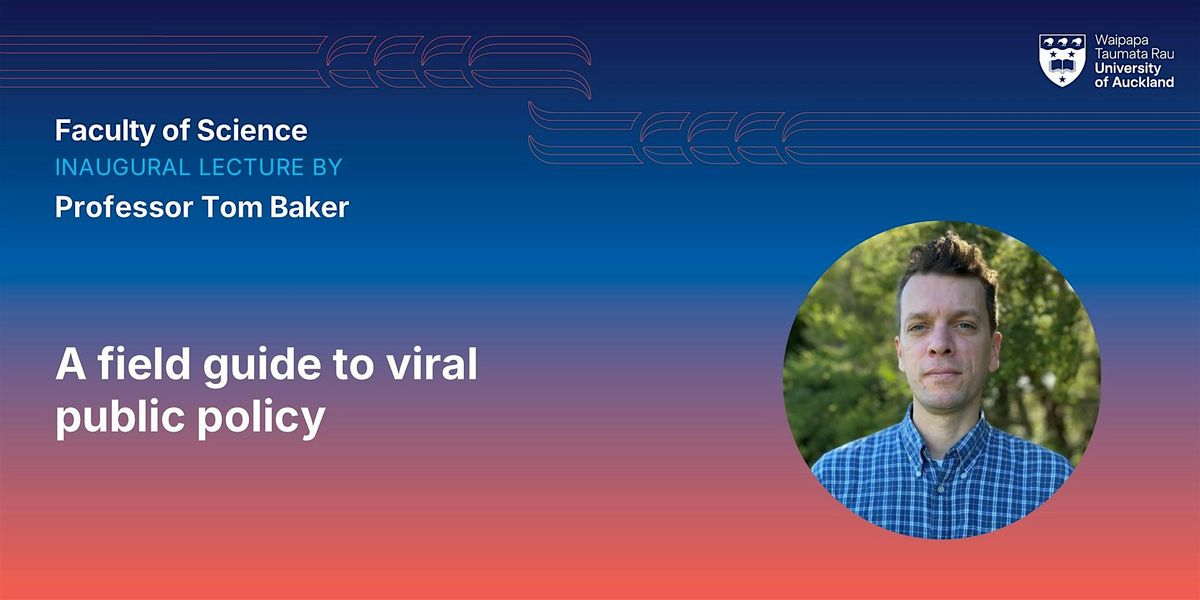 Waipapa Taumata Rau University of Auckland

Faculty of Science
INAUGURAL LECTURE BY
Professor Tom Baker

A field guide to viral public policy